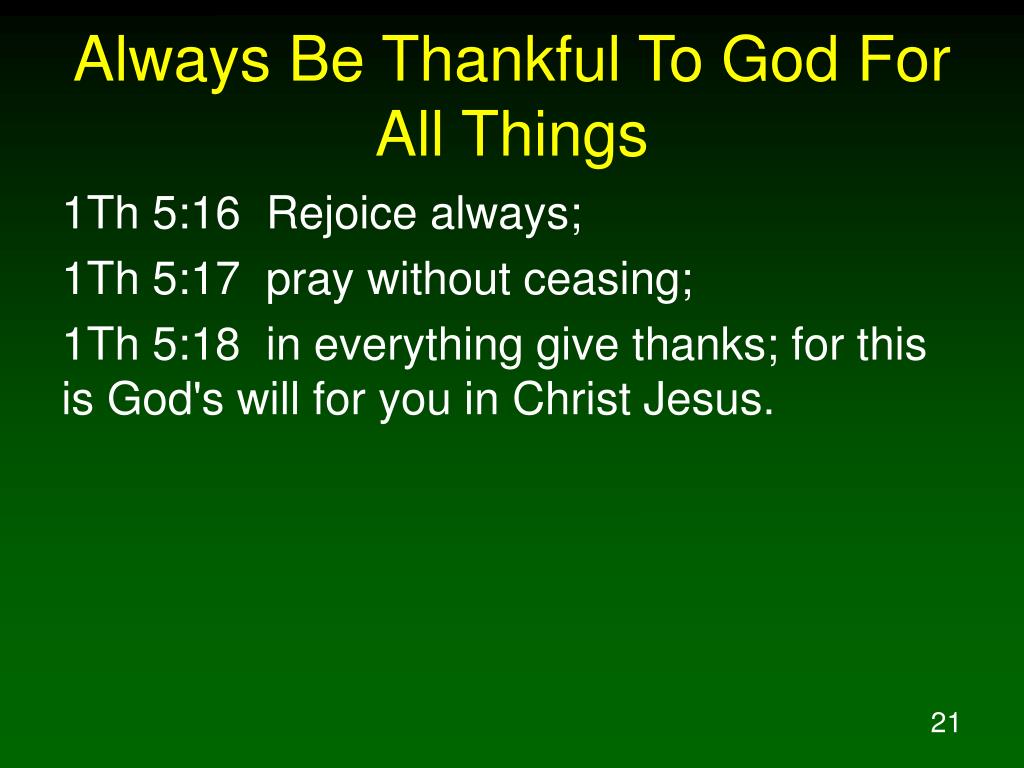 Always Be Thankful To God For All Things

1Th 5:16 Rejoice always;

1Th 5:17 pray without ceasing;

1Th 5:18 in everything give thanks; for this is God's will for you in Christ Jesus.

21